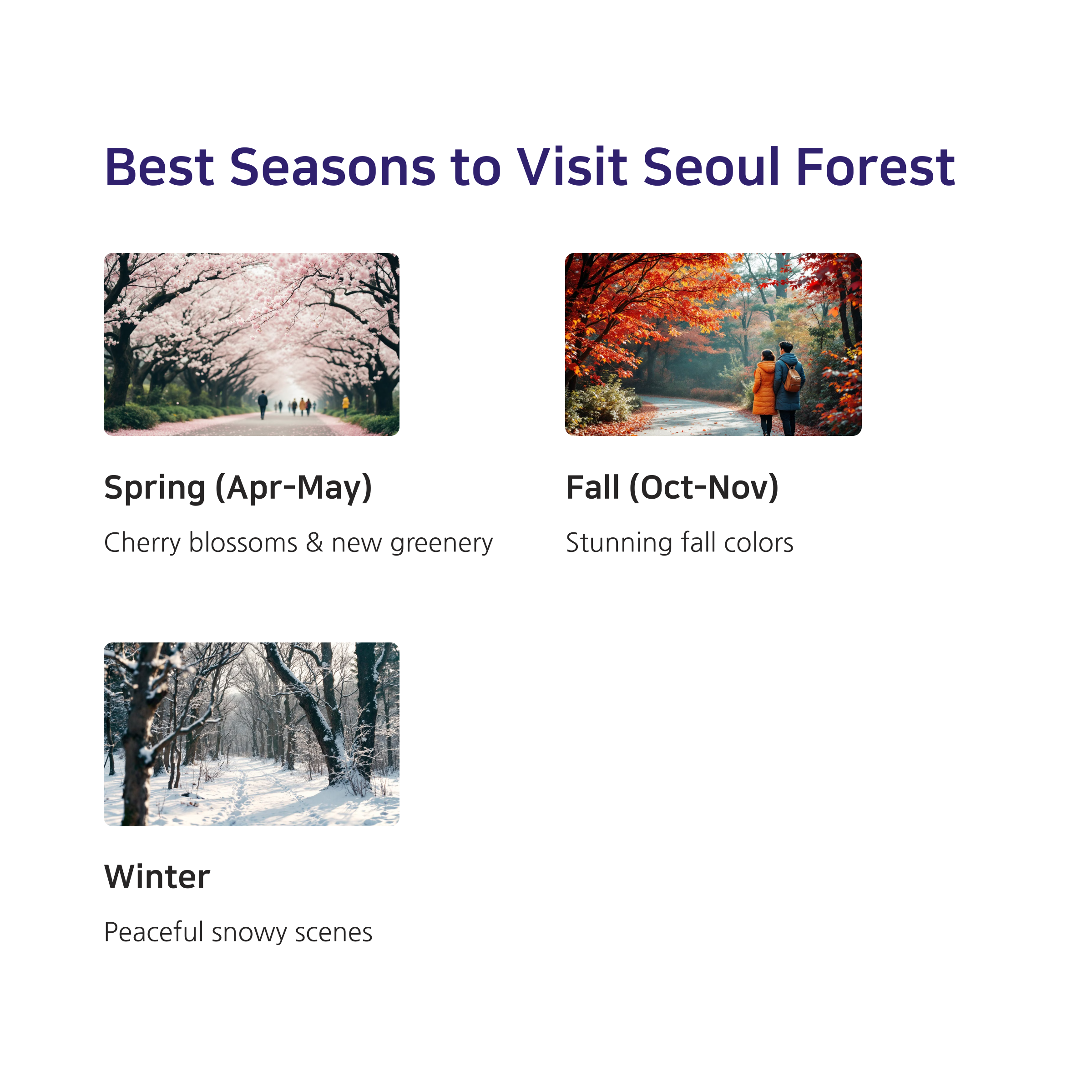 Best Seasons to Visit Seoul Forest

Spring (Apr-May)

Cherry blossoms & new greenery

Fall (Oct-Nov)

Stunning fall colors

Winter

Peaceful snowy scenes